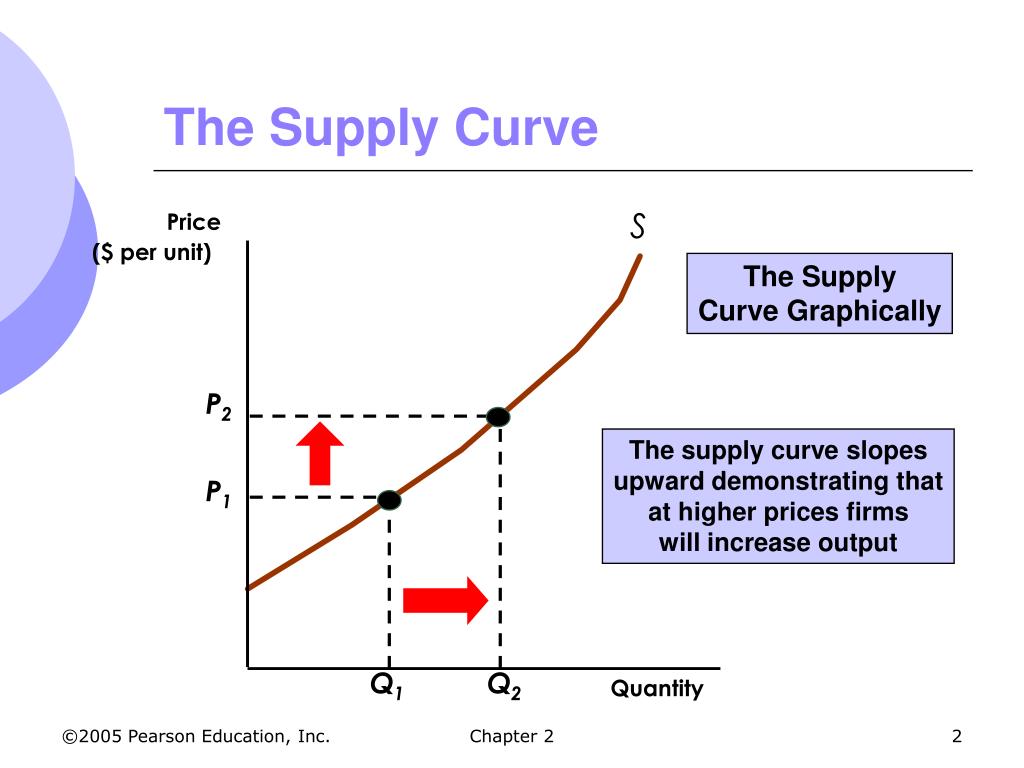 The Supply Curve

Price
($ per unit)

S

The Supply Curve Graphically

$P_2$

$P_1$

The supply curve slopes upward demonstrating that at higher prices firms will increase output

$Q_1$ $Q_2$ Quantity

©2005 Pearson Education, Inc. Chapter 2 2